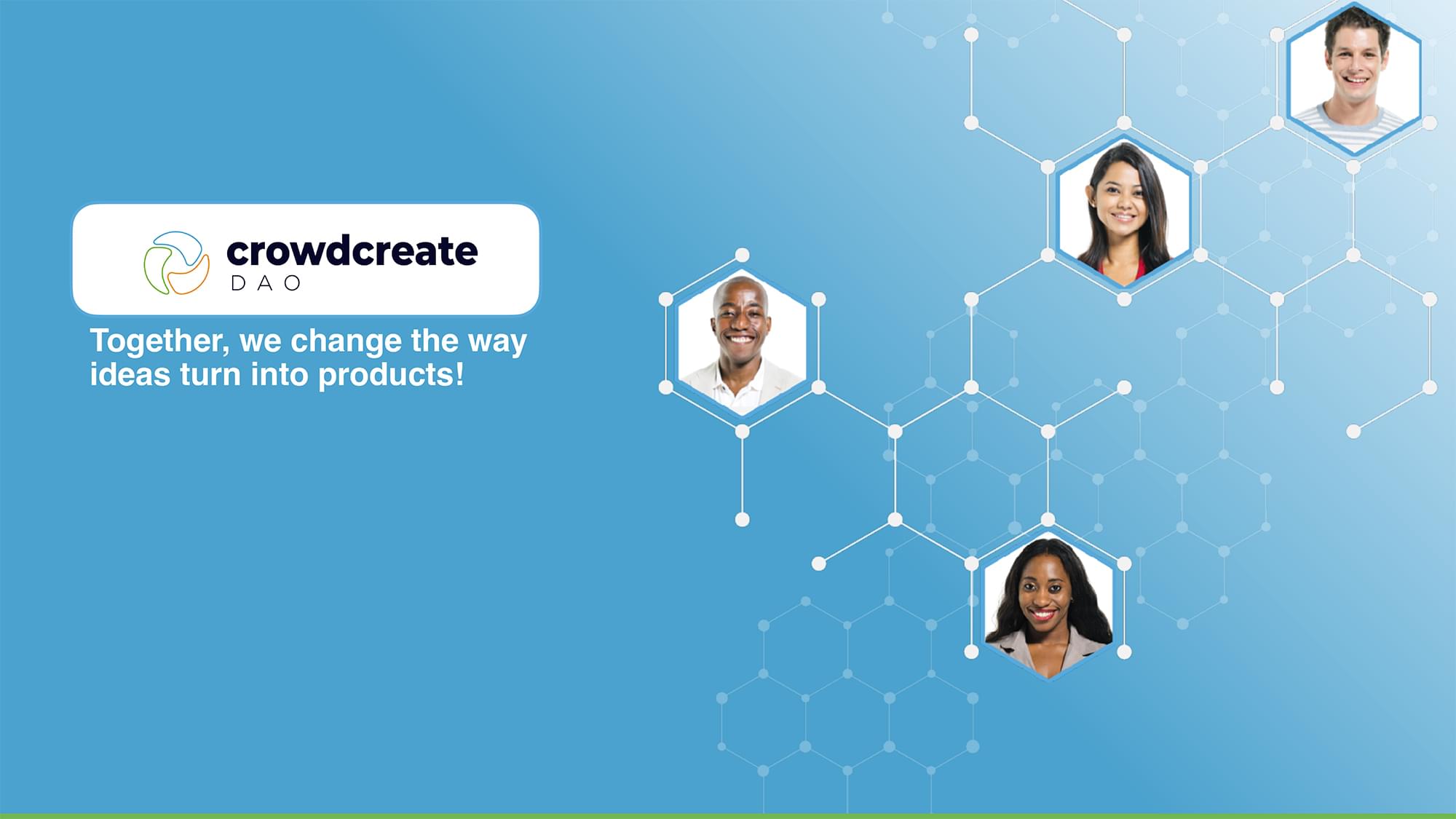 crowdcreate
DAO

Together, we change the way ideas turn into products!